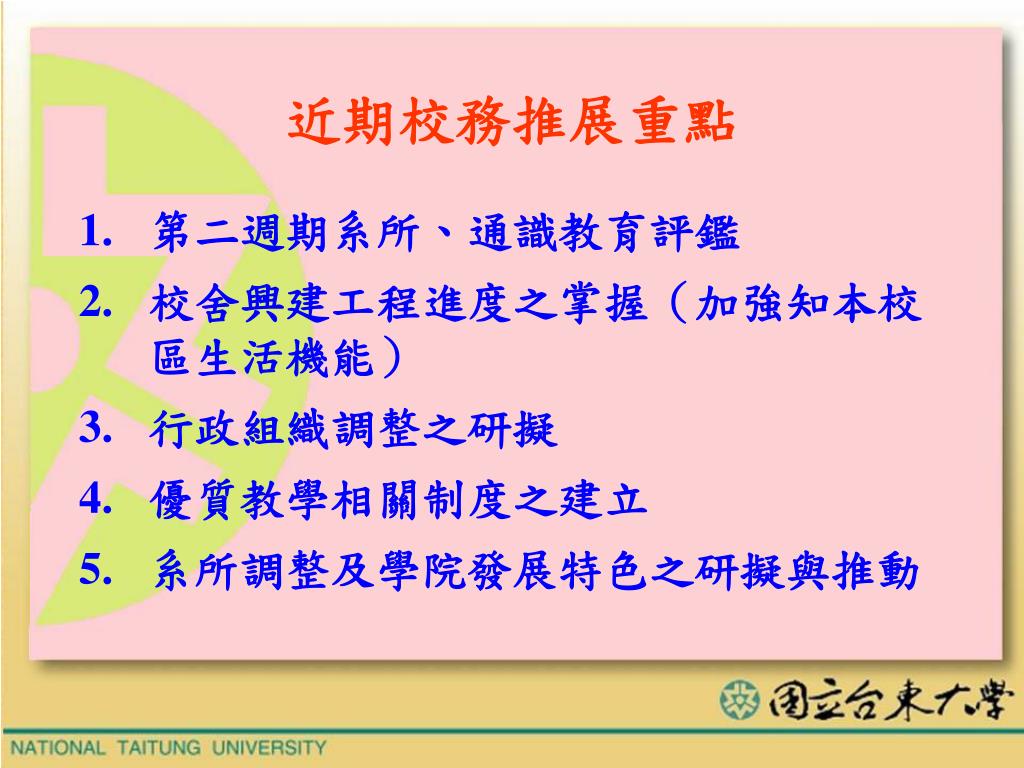 近期校務推展重點

1. 第二週期系所、通識教育評鑑
2. 校舍興建工程進度之掌握（加強知本校區生活機能）
3. 行政組織調整之研擬
4. 優質教學相關制度之建立
5. 系所調整及學院發展特色之研擬與推動

國立台東大學

NATIONAL TAITUNG UNIVERSITY